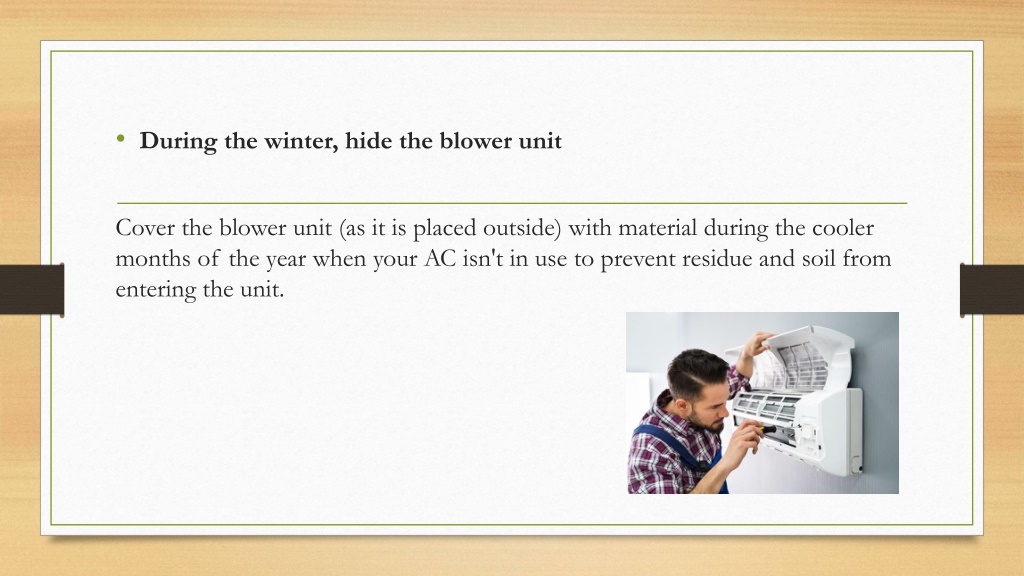 • During the winter, hide the blower unit

Cover the blower unit (as it is placed outside) with material during the cooler months of the year when your AC isn't in use to prevent residue and soil from entering the unit.